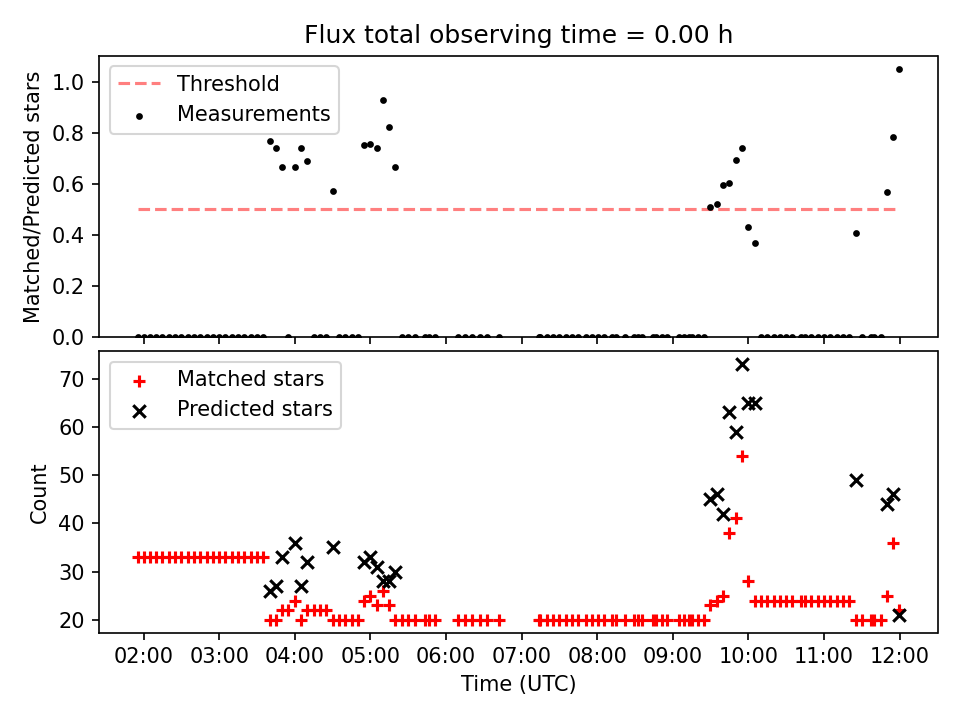 Flux total observing time = 0.00 h

Threshold
Measurements

Matched/Predicted stars

1.0
0.8
0.6
0.4
0.2
0.0

Matched stars
Predicted stars

Count

70
60
50
40
30
20

02:00 03:00 04:00 05:00 06:00 07:00 08:00 09:00 10:00 11:00 12:00

Time (UTC)